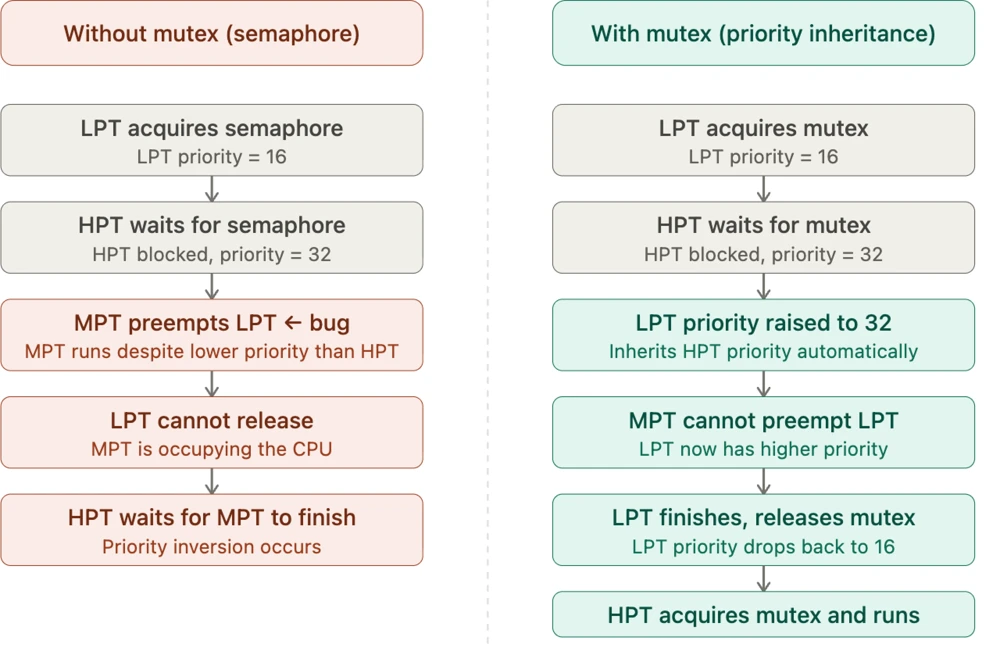 Without mutex (semaphore)

LPT acquires semaphore
LPT priority = 16

HPT waits for semaphore
HPT blocked, priority = 32

MPT preempts LPT ← bug
MPT runs despite lower priority than HPT

LPT cannot release
MPT is occupying the CPU

HPT waits for MPT to finish
Priority inversion occurs

With mutex (priority inheritance)

LPT acquires mutex
LPT priority = 16

HPT waits for mutex
HPT blocked, priority = 32

LPT priority raised to 32
Inherits HPT priority automatically

MPT cannot preempt LPT
LPT now has higher priority

LPT finishes, releases mutex
LPT priority drops back to 16

HPT acquires mutex and runs